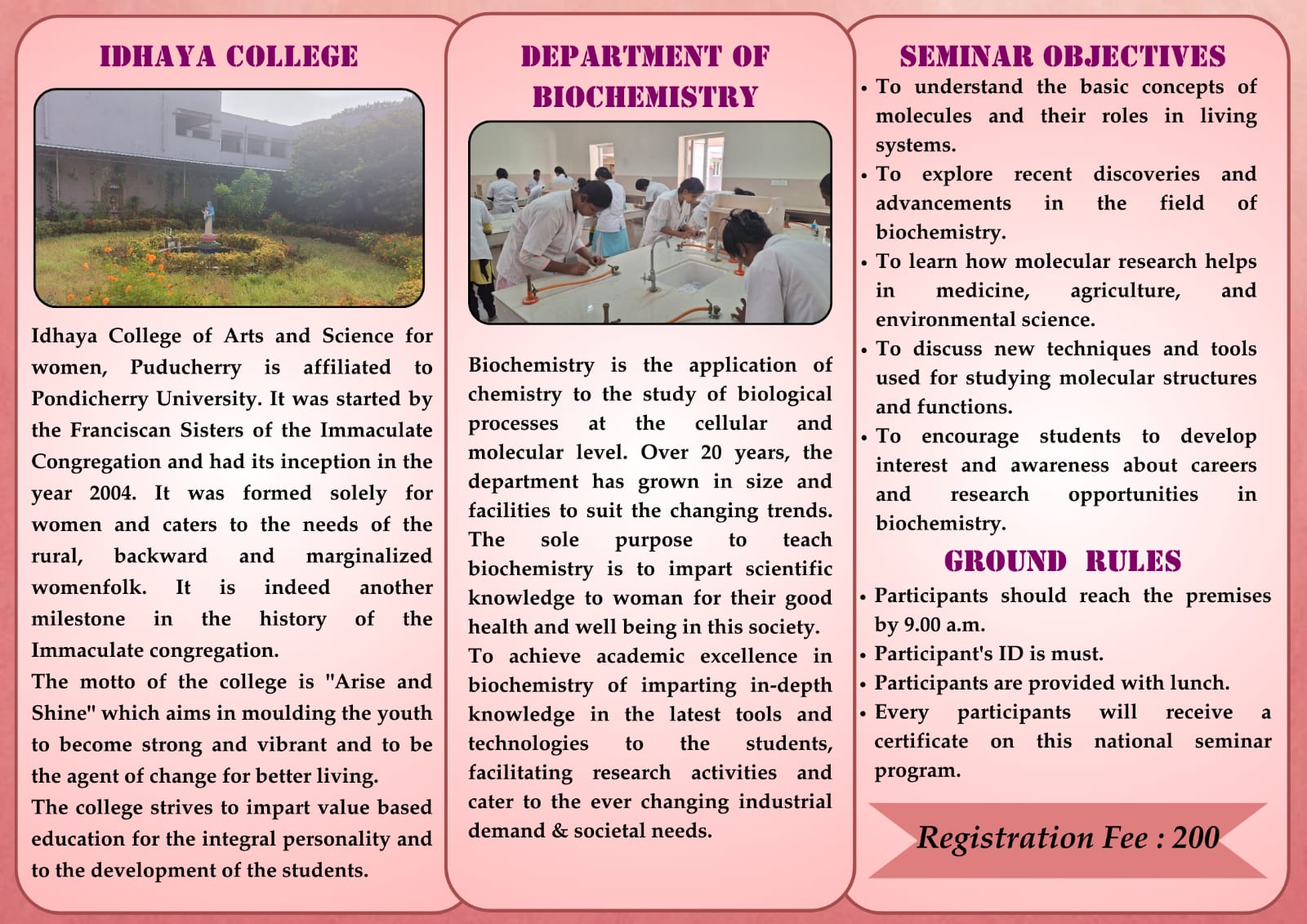 IDHAYA COLLEGE

Idhaya College of Arts and Science for women, Puducherry is affiliated to Pondicherry University. It was started by the Franciscan Sisters of the Immaculate Congregation and had its inception in the year 2004. It was formed solely for women and caters to the needs of the rural, backward and marginalized womenfolk. It is indeed another milestone in the history of the Immaculate congregation.

The motto of the college is "Arise and Shine" which aims in moulding the youth to become strong and vibrant and to be the agent of change for better living.

The college strives to impart value based education for the integral personality and to the development of the students.

DEPARTMENT OF BIOCHEMISTRY

Biochemistry is the application of chemistry to the study of biological processes at the cellular and molecular level. Over 20 years, the department has grown in size and facilities to suit the changing trends. The sole purpose to teach biochemistry is to impart scientific knowledge to woman for their good health and well being in this society.

To achieve academic excellence in biochemistry of imparting in-depth knowledge in the latest tools and technologies to the students, facilitating research activities and cater to the ever changing industrial demand & societal needs.

SEMINAR OBJECTIVES

• To understand the basic concepts of molecules and their roles in living systems.
• To explore recent discoveries and advancements in the field of biochemistry.
• To learn how molecular research helps in medicine, agriculture, and environmental science.
• To discuss new techniques and tools used for studying molecular structures and functions.
• To encourage students to develop interest and awareness about careers and research opportunities in biochemistry.

GROUND RULES

• Participants should reach the premises by 9.00 a.m.
• Participant's ID is must.
• Participants are provided with lunch.
• Every participants will receive a certificate on this national seminar program.

Registration Fee : 200